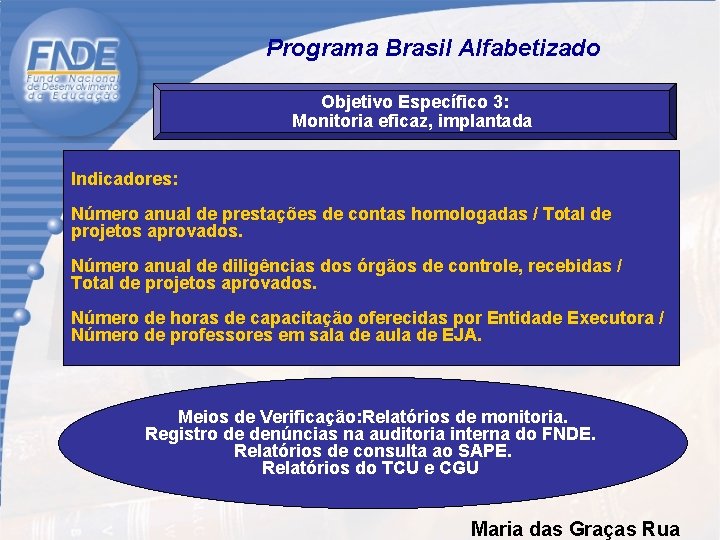 FNDE
Fundo Nacional de Desenvolvimento da Educação

Programa Brasil Alfabetizado

Objetivo Específico 3:
Monitoria eficaz, implantada

Indicadores:

Número anual de prestações de contas homologadas / Total de projetos aprovados.

Número anual de diligências dos órgãos de controle, recebidas / Total de projetos aprovados.

Número de horas de capacitação oferecidas por Entidade Executora / Número de professores em sala de aula de EJA.

Meios de Verificação:Relatórios de monitoria.
Registro de denúncias na auditoria interna do FNDE.
Relatórios de consulta ao SAPE.
Relatórios do TCU e CGU

Maria das Graças Rua